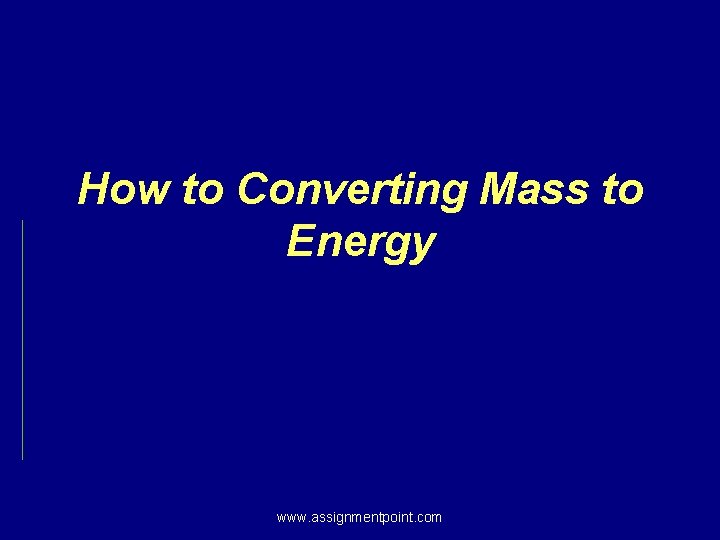 How to Converting Mass to Energy

www.assignmentpoint.com